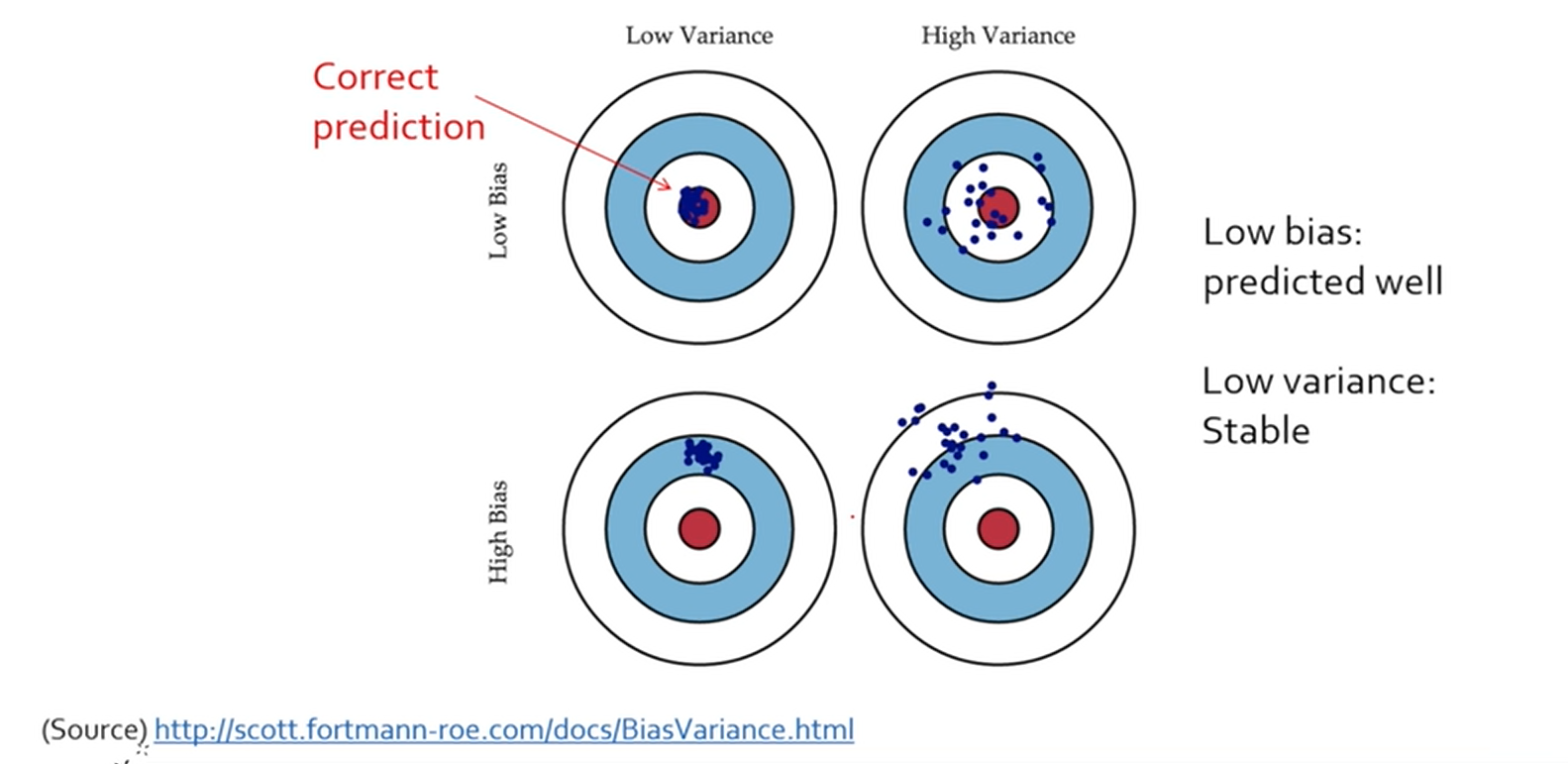 Low Variance
High Variance

Correct prediction

Low Bias

High Bias

Low bias: predicted well

Low variance: Stable

(Source) http://scott.fortmann-roe.com/docs/BiasVariance.html